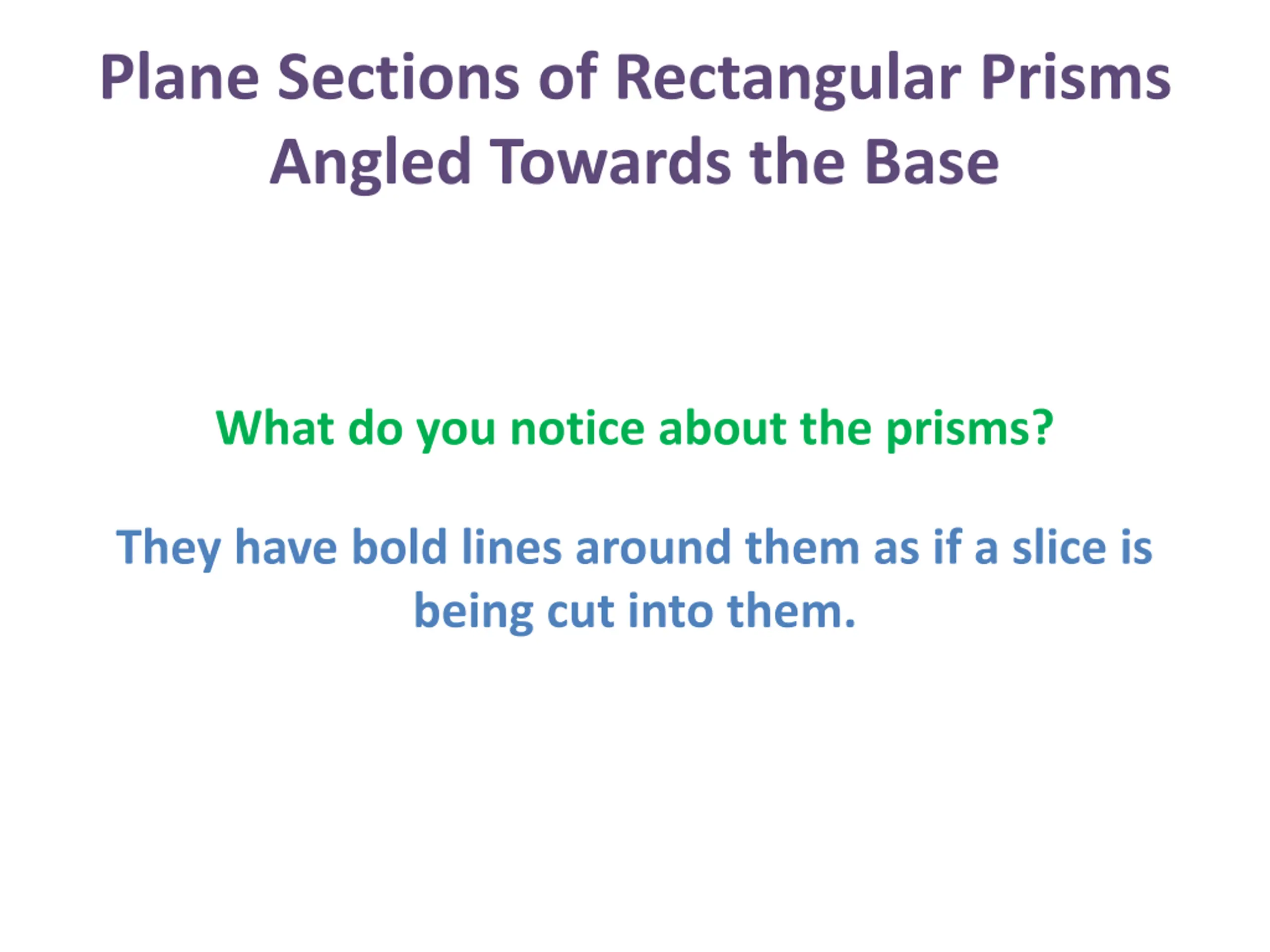 Plane Sections of Rectangular Prisms Angled Towards the Base

What do you notice about the prisms?

They have bold lines around them as if a slice is being cut into them.